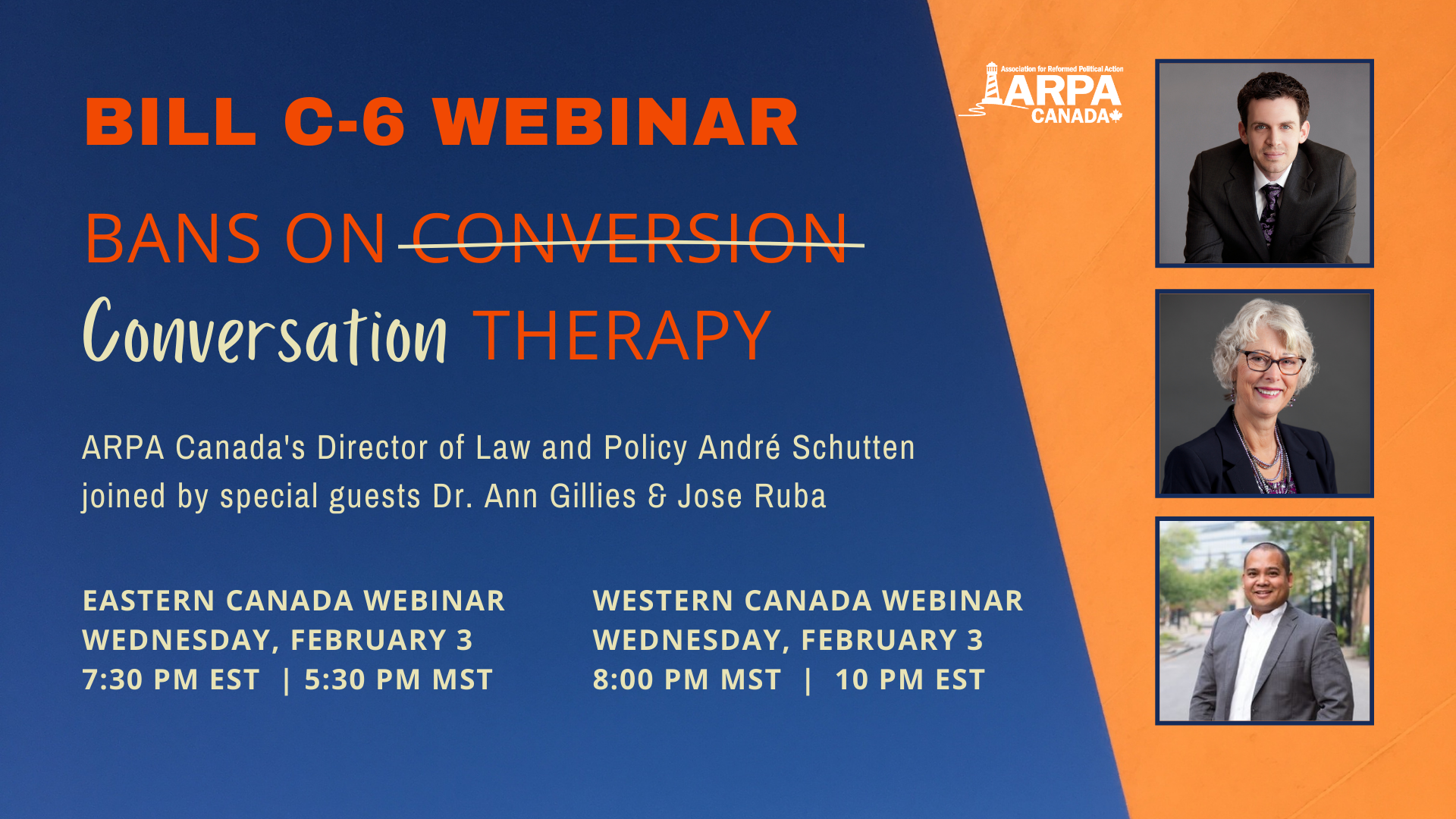 BILL C-6 WEBINAR

BANS ON ~~CONVERSION~~ Conversation THERAPY

ARPA Canada's Director of Law and Policy André Schutten joined by special guests Dr. Ann Gillies & Jose Ruba

EASTERN CANADA WEBINAR
WEDNESDAY, FEBRUARY 3
7:30 PM EST | 5:30 PM MST

WESTERN CANADA WEBINAR
WEDNESDAY, FEBRUARY 3
8:00 PM MST | 10 PM EST

Association for Reformed Political Action
ARPA CANADA